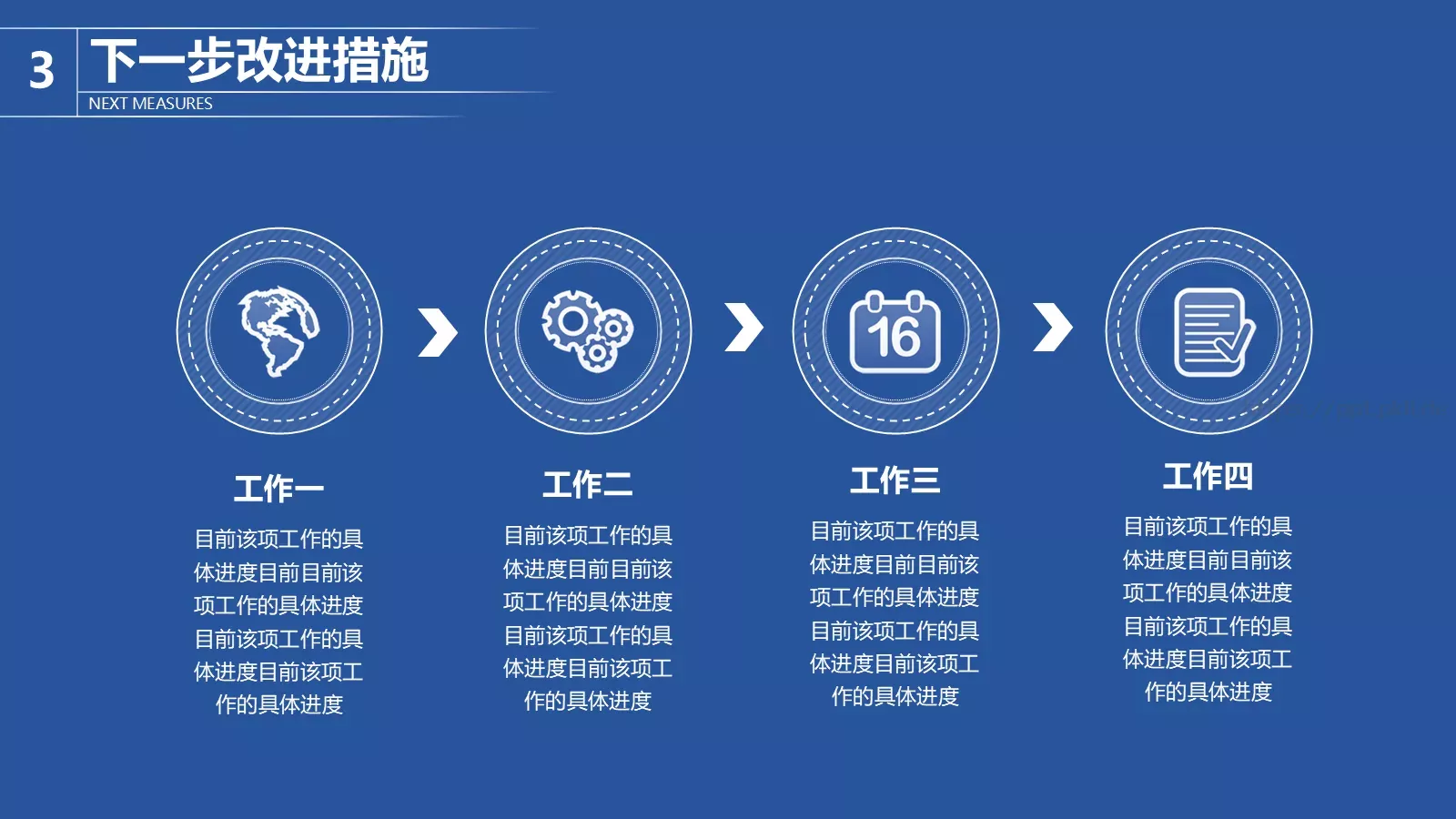 3

下一步改进措施

NEXT MEASURES

16

工作一

目前该项工作的具体进度目前目前该项工作的具体进度目前该项工作的具体进度目前该项工作的具体进度

工作二

目前该项工作的具体进度目前目前该项工作的具体进度目前该项工作的具体进度目前该项工作的具体进度

工作三

目前该项工作的具体进度目前目前该项工作的具体进度目前该项工作的具体进度目前该项工作的具体进度

工作四

目前该项工作的具体进度目前目前该项工作的具体进度目前该项工作的具体进度目前该项工作的具体进度